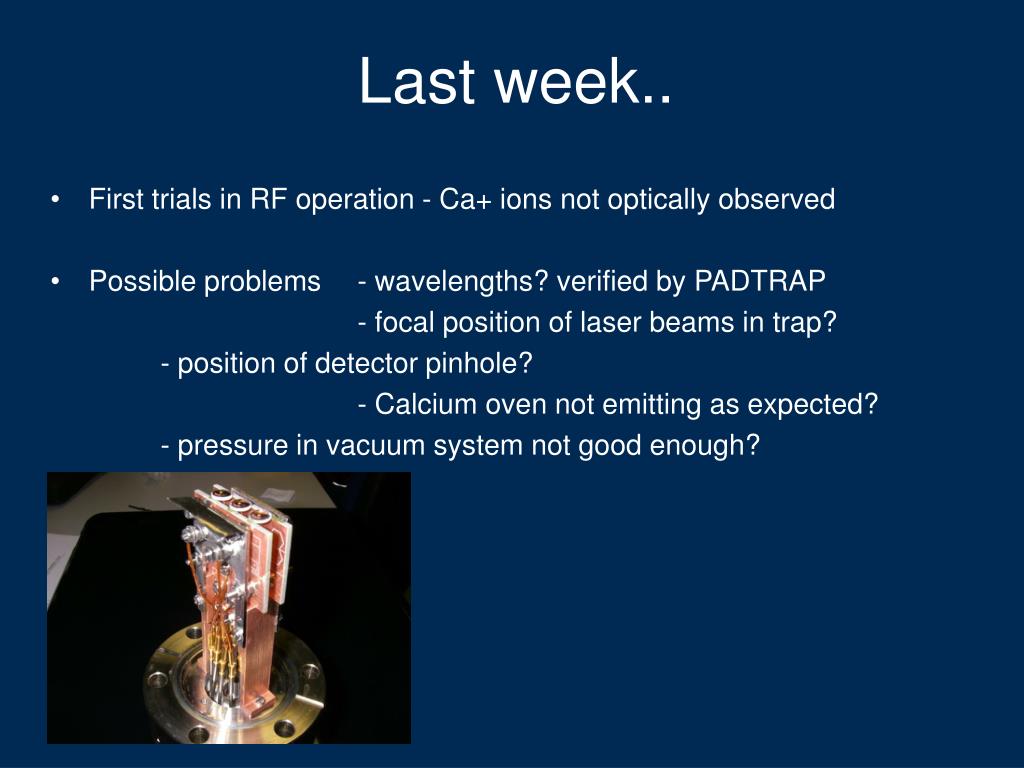 Last week..

• First trials in RF operation - Ca+ ions not optically observed

• Possible problems - wavelengths? verified by PADTRAP
- focal position of laser beams in trap?
- position of detector pinhole?
- Calcium oven not emitting as expected?
- pressure in vacuum system not good enough?